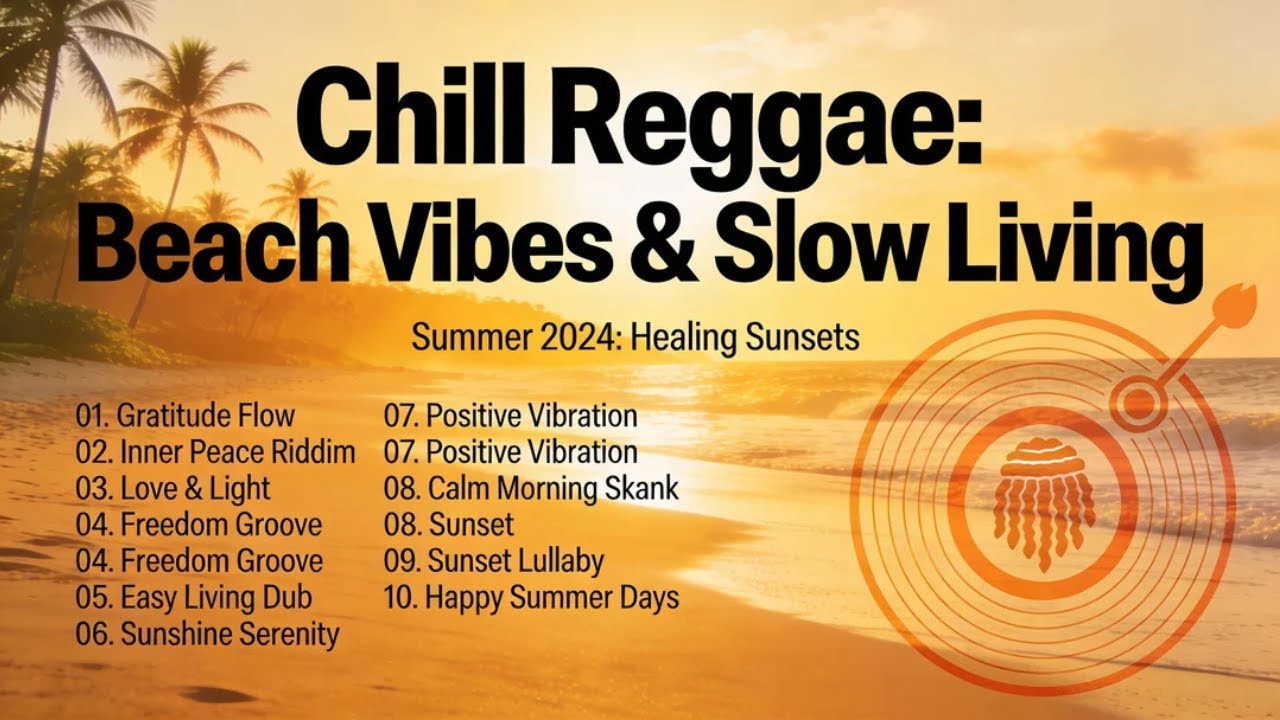 Chill Reggae:
Beach Vibes & Slow Living

Summer 2024: Healing Sunsets

01. Gratitude Flow
02. Inner Peace Riddim
03. Love & Light
04. Freedom Groove
04. Freedom Groove
05. Easy Living Dub
06. Sunshine Serenity

07. Positive Vibration
07. Positive Vibration
08. Calm Morning Skank
08. Sunset
09. Sunset Lullaby
10. Happy Summer Days